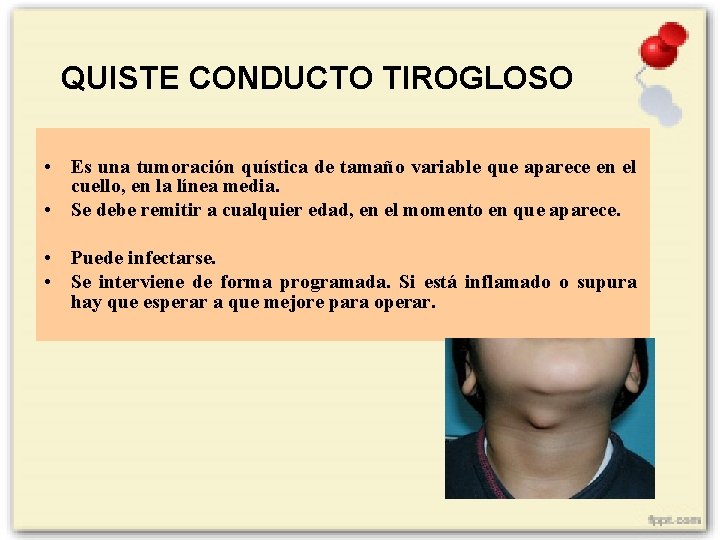 QUISTE CONDUCTO TIROGLOSO

• Es una tumoración quística de tamaño variable que aparece en el cuello, en la línea media.
• Se debe remitir a cualquier edad, en el momento en que aparece.

• Puede infectarse.
• Se interviene de forma programada. Si está inflamado o supura hay que esperar a que mejore para operar.

fppt.com